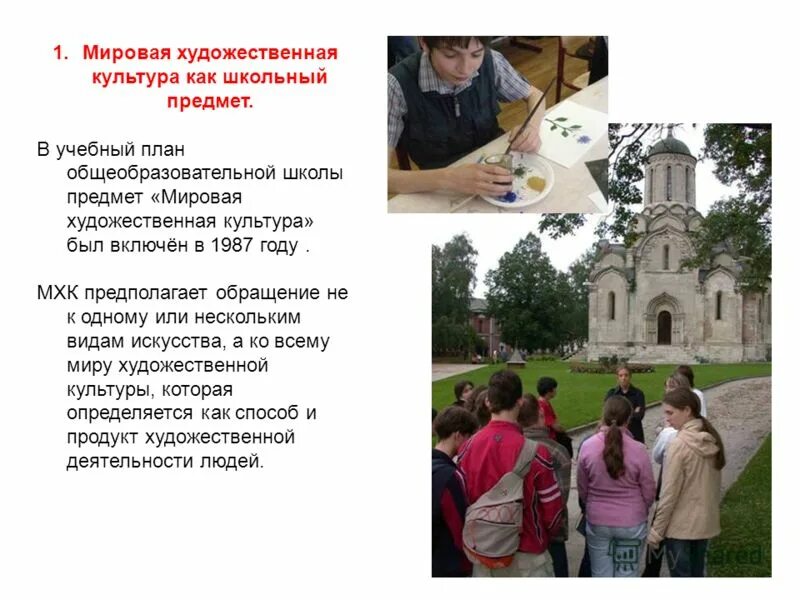 1. Мировая художественная культура как школьный предмет.

В учебный план общеобразовательной школы предмет «Мировая художественная культура» был включён в 1987 году .

МХК предполагает обращение не к одному или нескольким видам искусства, а ко всему миру художественной культуры, которая определяется как способ и продукт художественной деятельности людей.

MyShared